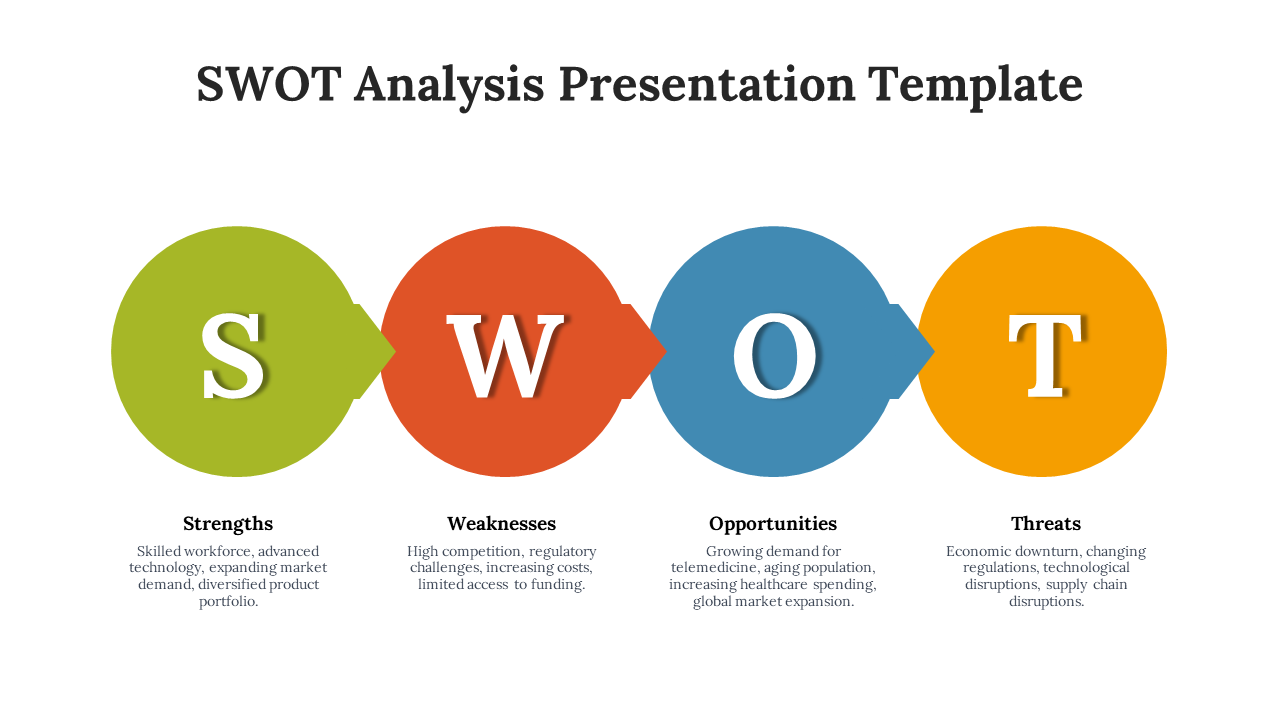 SWOT Analysis Presentation Template

S

W

O

T

Strengths

Skilled workforce, advanced technology, expanding market demand, diversified product portfolio.

Weaknesses

High competition, regulatory challenges, increasing costs, limited access to funding.

Opportunities

Growing demand for telemedicine, aging population, increasing healthcare spending, global market expansion.

Threats

Economic downturn, changing regulations, technological disruptions, supply chain disruptions.